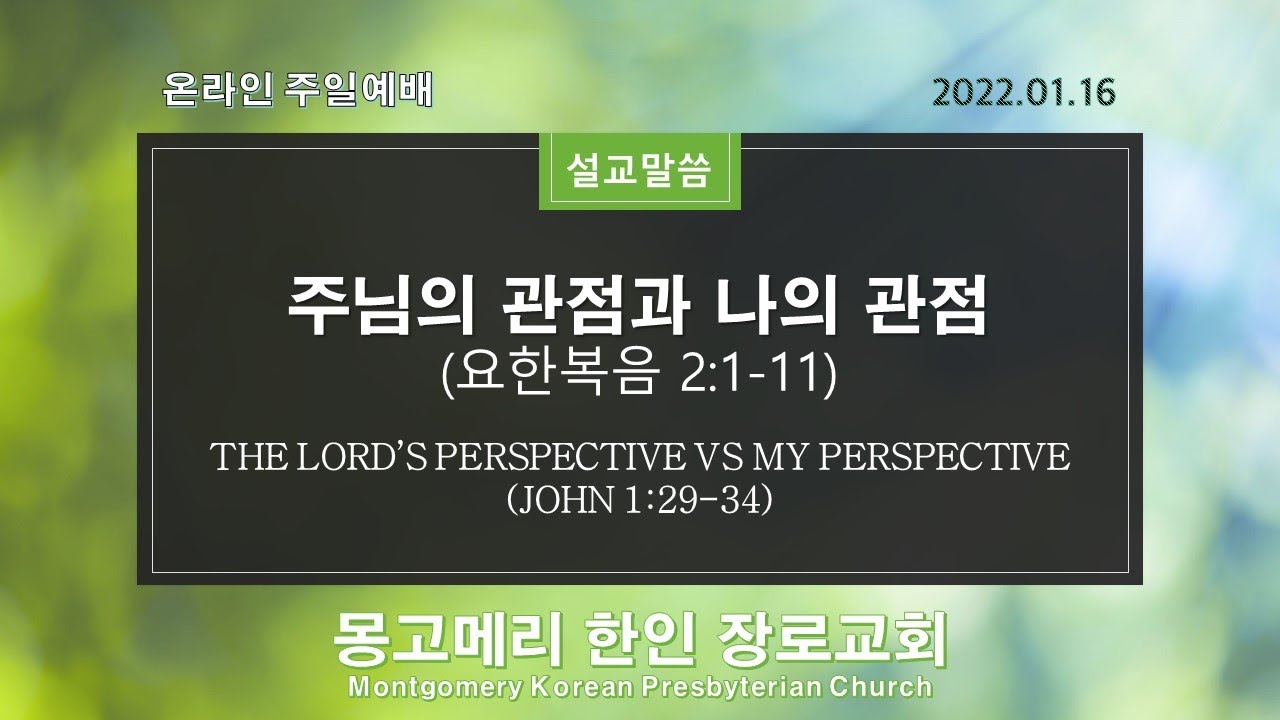 온라인 주일예배

2022.01.16

설교말씀

주님의 관점과 나의 관점
(요한복음 2:1-11)

THE LORD'S PERSPECTIVE VS MY PERSPECTIVE
(JOHN 1:29-34)

몽고메리 한인 장로교회
Montgomery Korean Presbyterian Church